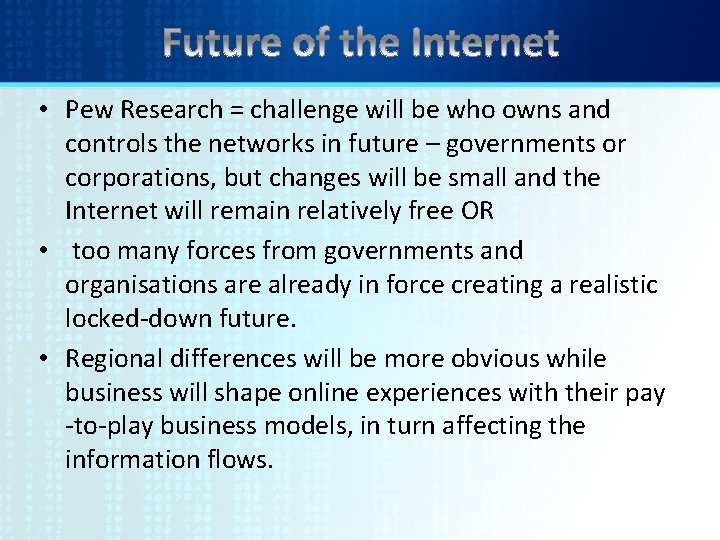 Future of the Internet

• Pew Research = challenge will be who owns and controls the networks in future – governments or corporations, but changes will be small and the Internet will remain relatively free OR

• too many forces from governments and organisations are already in force creating a realistic locked-down future.

• Regional differences will be more obvious while business will shape online experiences with their pay -to-play business models, in turn affecting the information flows.